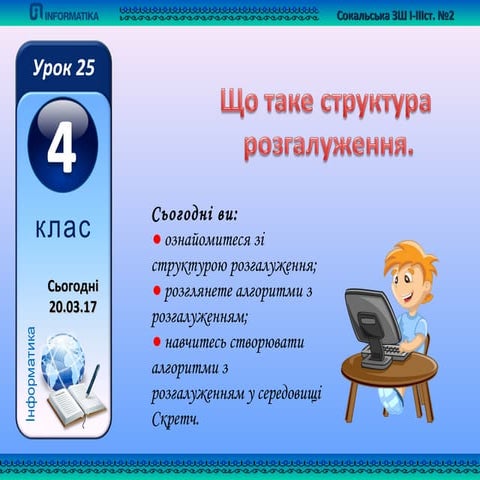 INFORMATIKA

Сокальська ЗШ І-ІІІст. №2

Урок 25

4

клас

Сьогодні 20.03.17

Інформатика

Що таке структура розгалуження.

Сьогодні ви:
• ознайомитеся зі структурою розгалуження;
• розглянете алгоритми з розгалуженням;
• навчитесь створювати алгоритми з розгалуженням у середовищі Скретч.